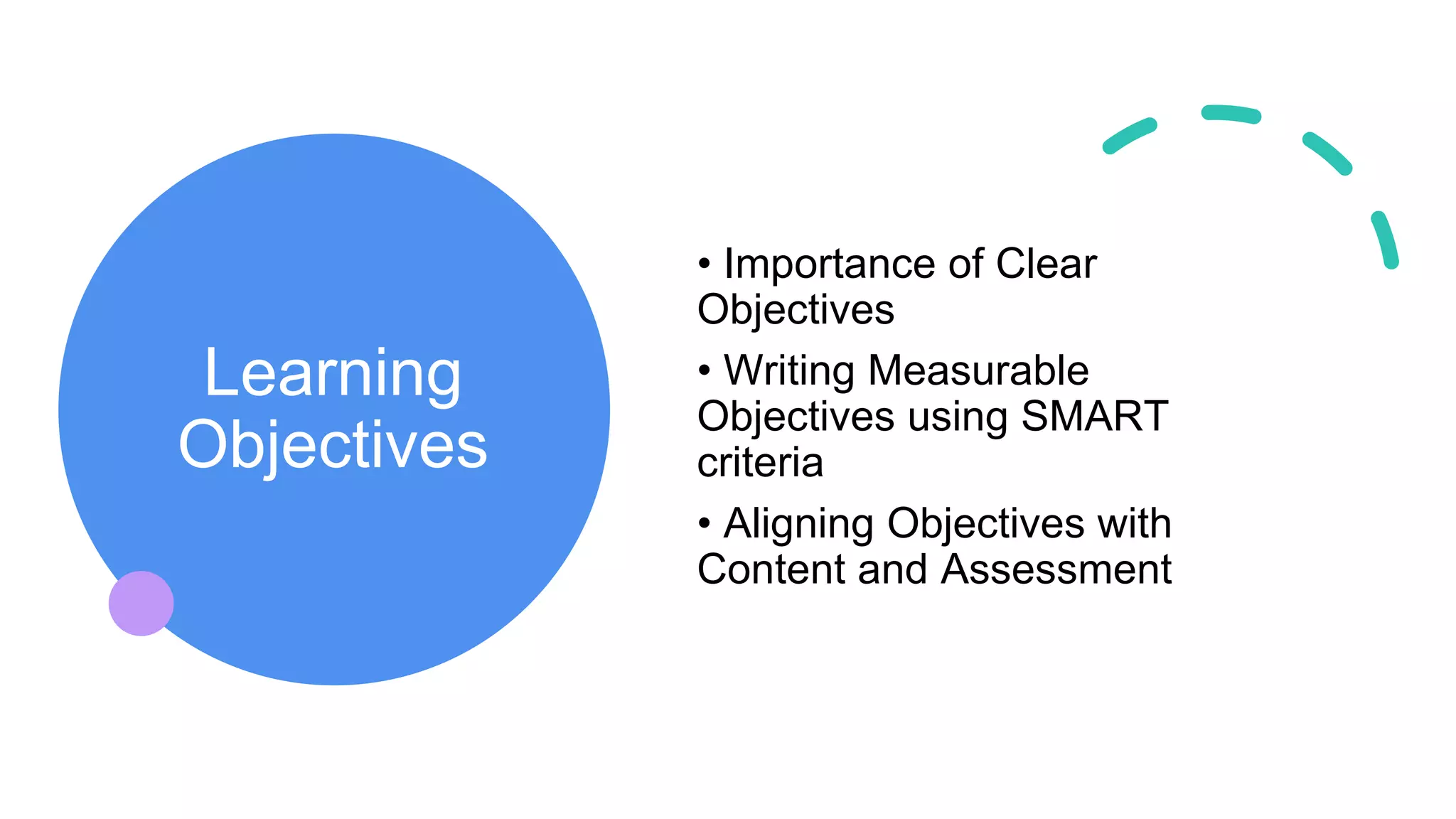 Learning Objectives

• Importance of Clear Objectives
• Writing Measurable Objectives using SMART criteria
• Aligning Objectives with Content and Assessment